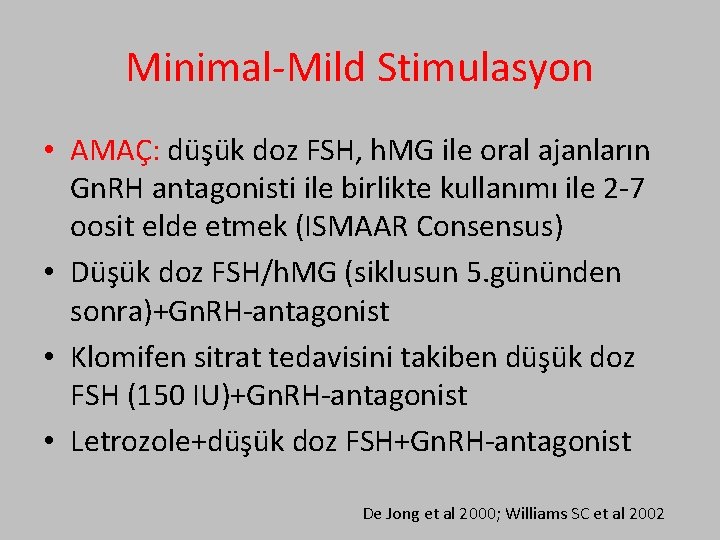 Minimal-Mild Stimulasyon

• AMAÇ: düşük doz FSH, hMG ile oral ajanların GnRH antagonisti ile birlikte kullanımı ile 2-7 oosit elde etmek (ISMAAR Consensus)
• Düşük doz FSH/hMG (siklusun 5.gününden sonra)+GnRH-antagonist
• Klomifen sitrat tedavisini takiben düşük doz FSH (150 IU)+GnRH-antagonist
• Letrozole+düşük doz FSH+GnRH-antagonist

De Jong et al 2000; Williams SC et al 2002